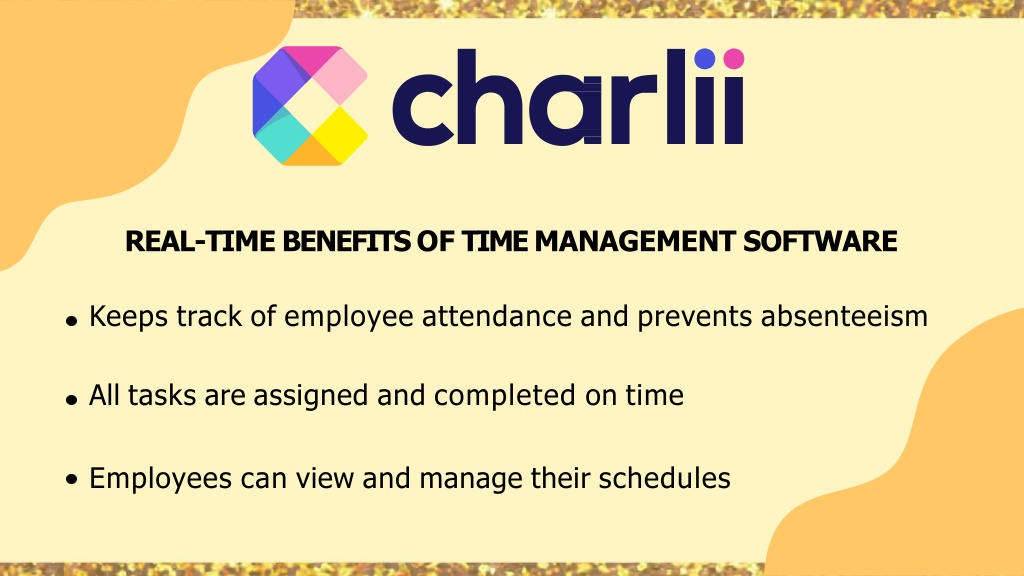 charlii

REAL-TIME BENEFITS OF TIME MANAGEMENT SOFTWARE

• Keeps track of employee attendance and prevents absenteeism

• All tasks are assigned and completed on time

• Employees can view and manage their schedules